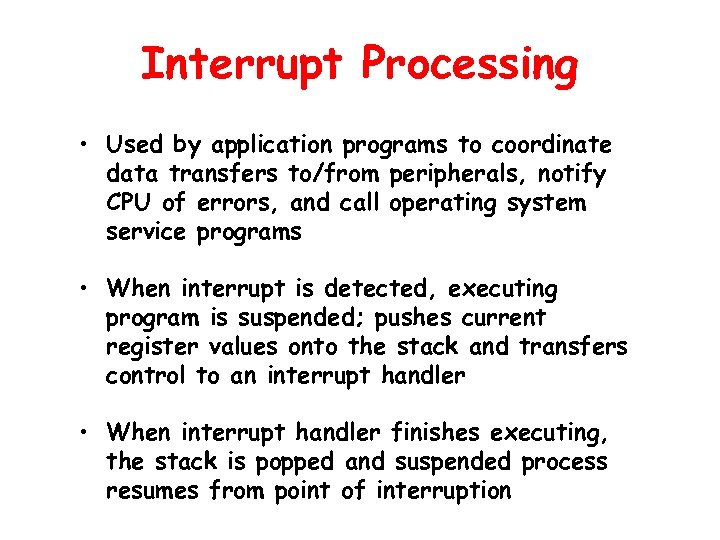 Interrupt Processing

• Used by application programs to coordinate data transfers to/from peripherals, notify CPU of errors, and call operating system service programs

• When interrupt is detected, executing program is suspended; pushes current register values onto the stack and transfers control to an interrupt handler

• When interrupt handler finishes executing, the stack is popped and suspended process resumes from point of interruption